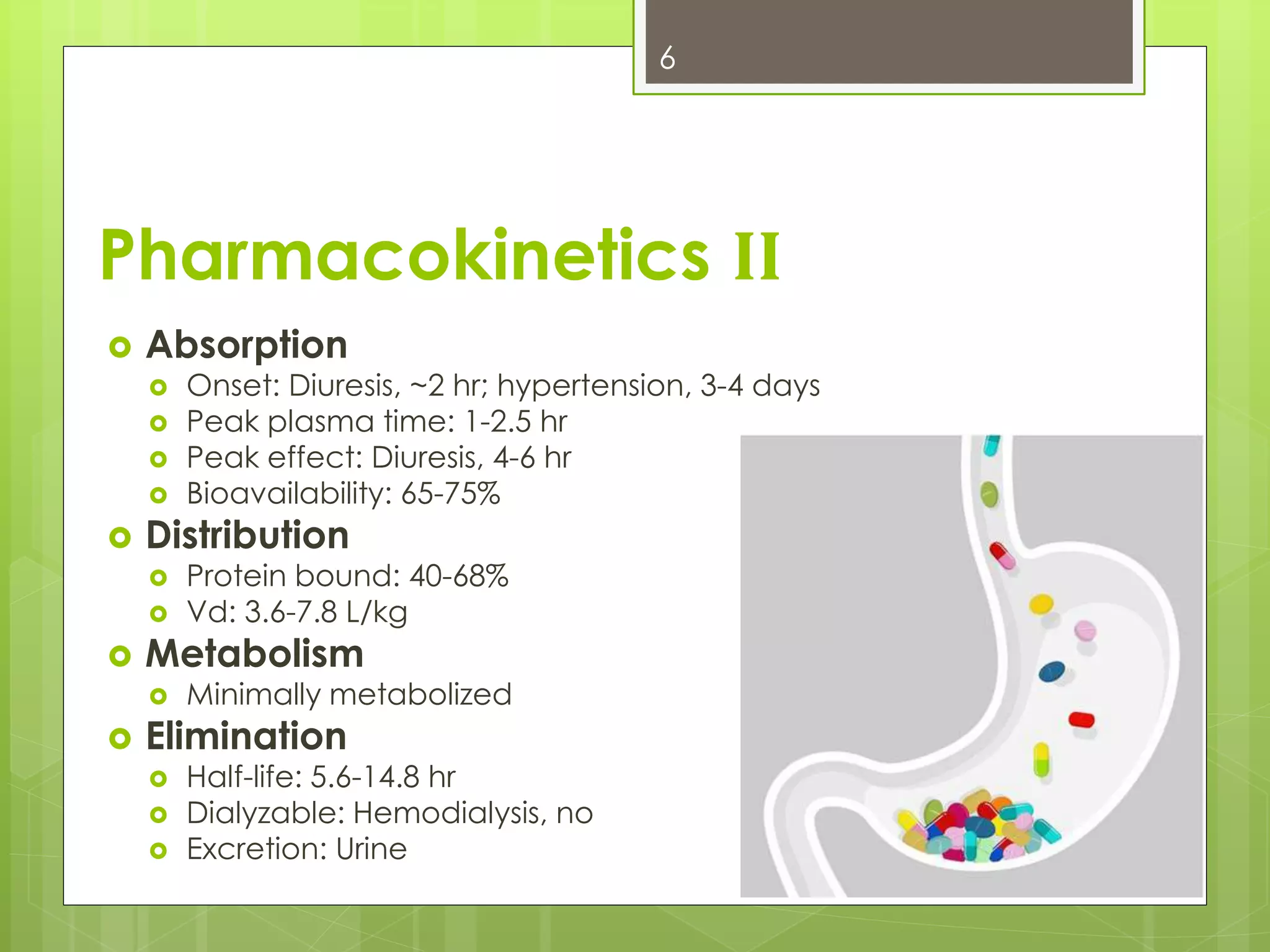 6

Pharmacokinetics II

Absorption
Onset: Diuresis, ~2 hr; hypertension, 3-4 days
Peak plasma time: 1-2.5 hr
Peak effect: Diuresis, 4-6 hr
Bioavailability: 65-75%

Distribution
Protein bound: 40-68%
Vd: 3.6-7.8 L/kg

Metabolism
Minimally metabolized

Elimination
Half-life: 5.6-14.8 hr
Dialyzable: Hemodialysis, no
Excretion: Urine